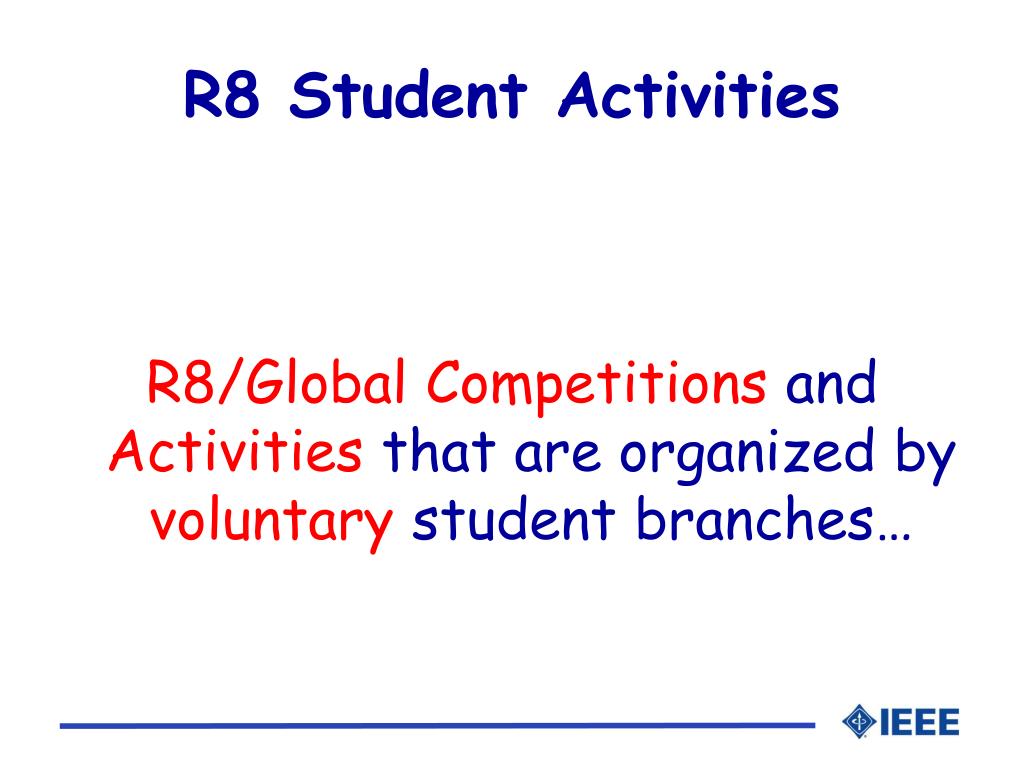 R8 Student Activities

R8/Global Competitions and Activities that are organized by voluntary student branches…

IEEE